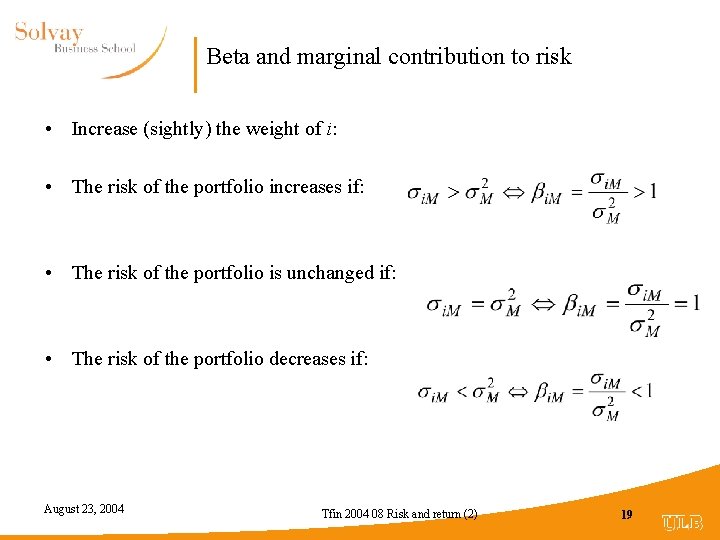 Solvay
Business School

Beta and marginal contribution to risk

• Increase (sightly) the weight of $i$:

• The risk of the portfolio increases if: $\sigma_{iM} > \sigma_M^2 \Leftrightarrow \beta_{iM} = \frac{\sigma_{iM}}{\sigma_M^2} > 1$

• The risk of the portfolio is unchanged if: $\sigma_{iM} = \sigma_M^2 \Leftrightarrow \beta_{iM} = \frac{\sigma_{iM}}{\sigma_M^2} = 1$

• The risk of the portfolio decreases if: $\sigma_{iM} < \sigma_M^2 \Leftrightarrow \beta_{iM} = \frac{\sigma_{iM}}{\sigma_M^2} < 1$

August 23, 2004

Tfin 2004 08 Risk and return (2)

19

ULB